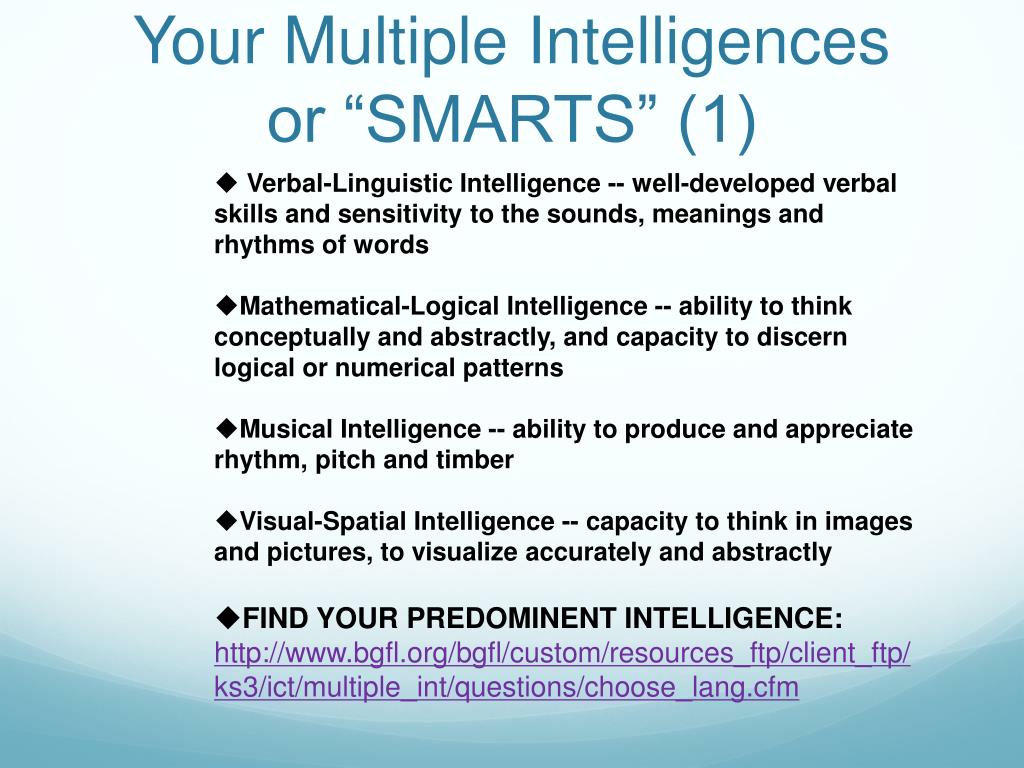 Your Multiple Intelligences or “SMARTS” (1)

◆ Verbal-Linguistic Intelligence -- well-developed verbal skills and sensitivity to the sounds, meanings and rhythms of words

◆Mathematical-Logical Intelligence -- ability to think conceptually and abstractly, and capacity to discern logical or numerical patterns

◆Musical Intelligence -- ability to produce and appreciate rhythm, pitch and timber

◆Visual-Spatial Intelligence -- capacity to think in images and pictures, to visualize accurately and abstractly

◆FIND YOUR PREDOMINENT INTELLIGENCE: http://www.bgfl.org/bgfl/custom/resources_ftp/client_ftp/ks3/ict/multiple_int/questions/choose_lang.cfm